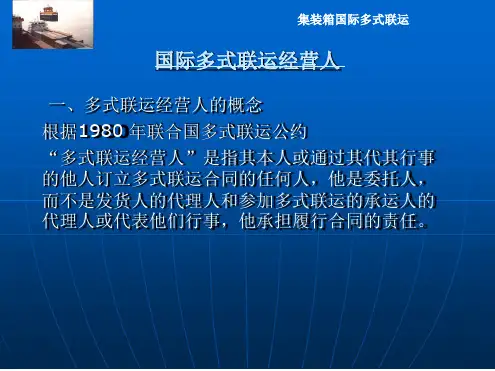 集装箱国际多式联运

国际多式联运经营人

一、多式联运经营人的概念

根据1980年联合国多式联运公约

“多式联运经营人”是指其本人或通过其代其行事的他人订立多式联运合同的任何人，他是委托人，而不是发货人的代理人和参加多式联运的承运人的代理人或代表他们行事，他承担履行合同的责任。